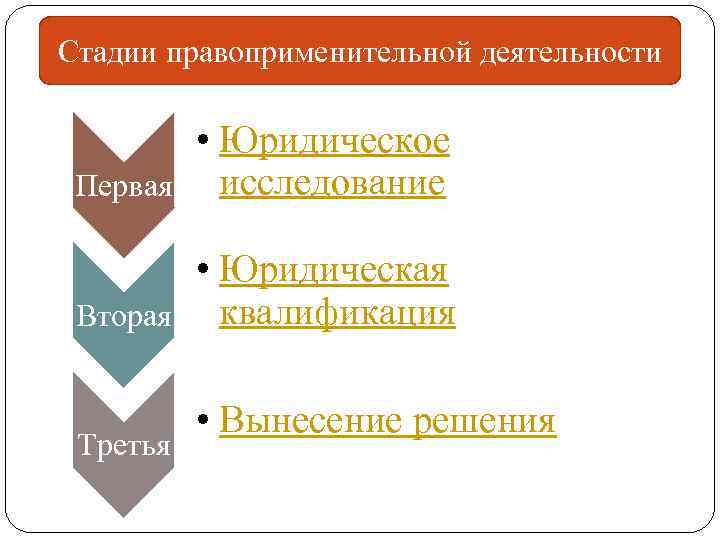 Стадии правоприменительной деятельности

Первая

• Юридическое исследование

Вторая

• Юридическая квалификация

Третья

• Вынесение решения